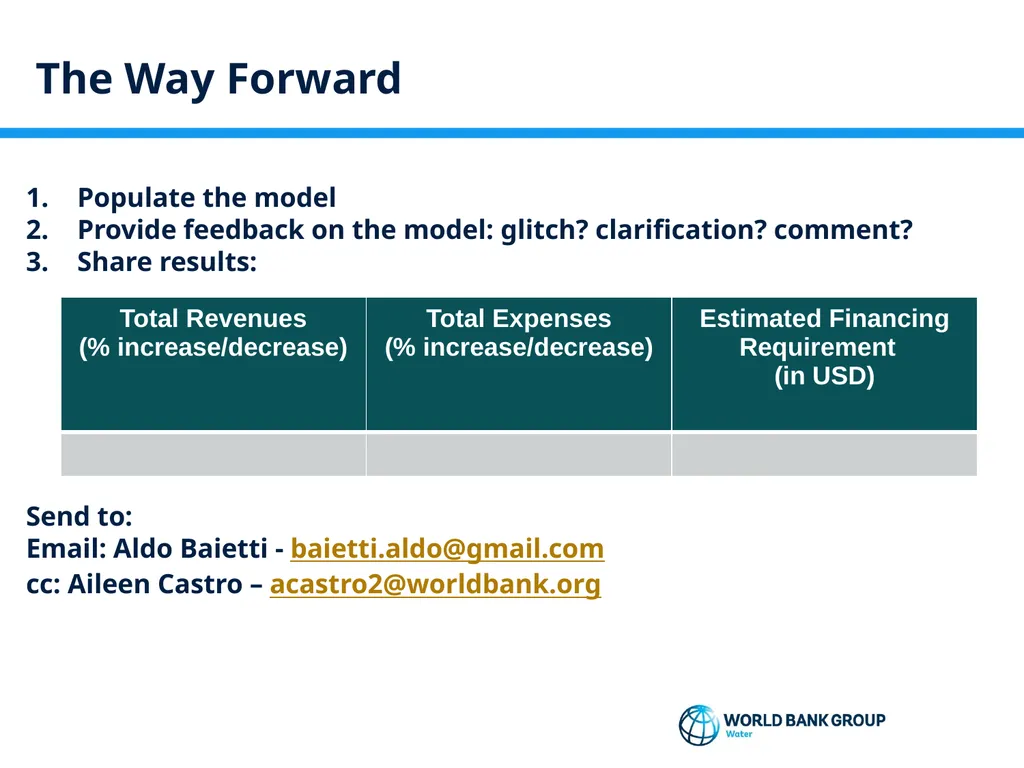 The Way Forward

1. Populate the model
2. Provide feedback on the model: glitch? clarification? comment?
3. Share results:

| Total Revenues (% increase/decrease) | Total Expenses (% increase/decrease) | Estimated Financing Requirement (in USD) |
|---|---|---|
| | | |

Send to:
Email: Aldo Baietti - baietti.aldo@gmail.com
cc: Aileen Castro – acastro2@worldbank.org

WORLD BANK GROUP
Water